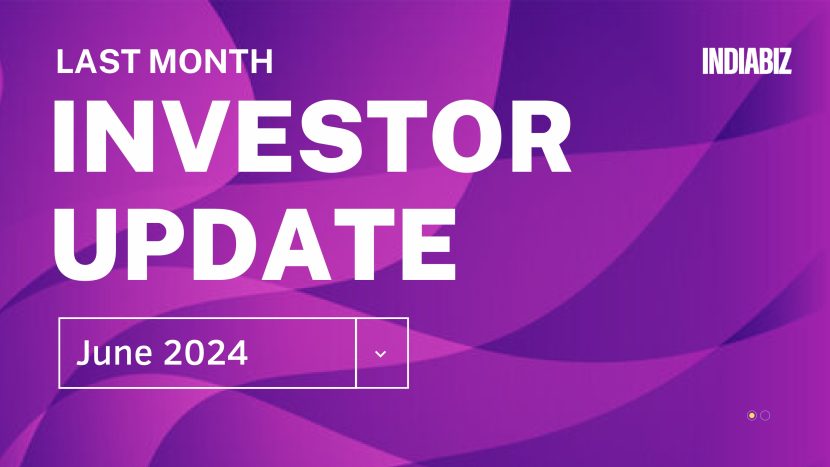 LAST MONTH

INDIABIZ

INVESTOR UPDATE

June 2024